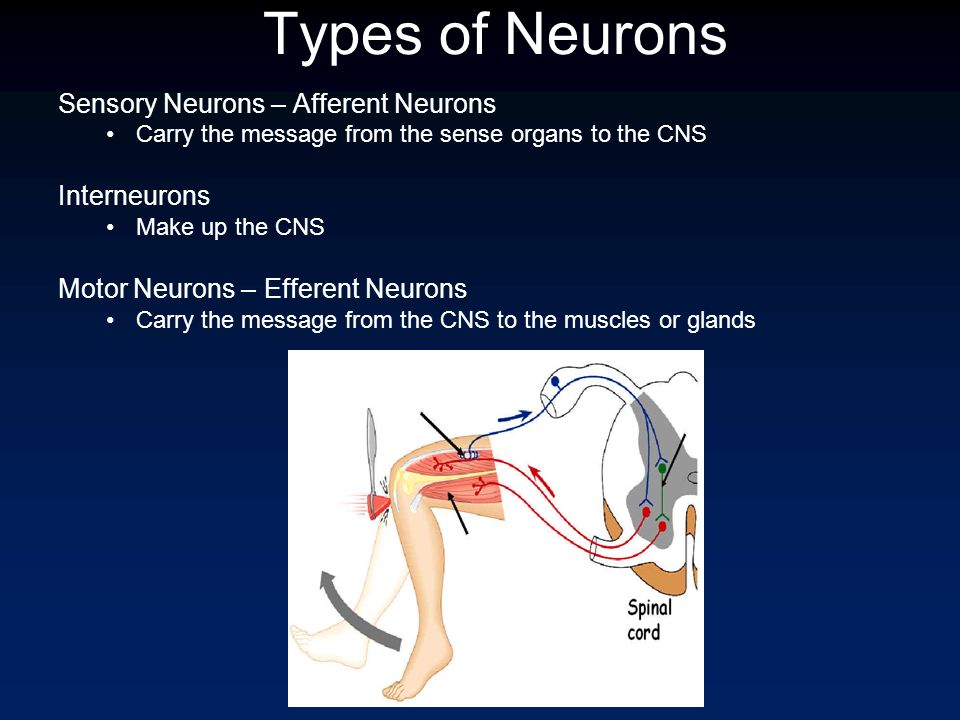 Types of Neurons

Sensory Neurons – Afferent Neurons
• Carry the message from the sense organs to the CNS

Interneurons
• Make up the CNS

Motor Neurons – Efferent Neurons
• Carry the message from the CNS to the muscles or glands

Spinal cord